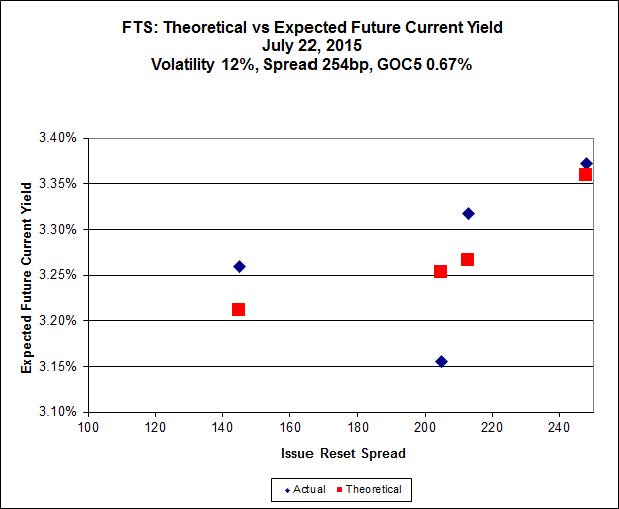 FTS: Theoretical vs Expected Future Current Yield
July 22, 2015
Volatility 12%, Spread 254bp, GOC5 0.67%

Expected Future Current Yield

3.40%
3.35%
3.30%
3.25%
3.20%
3.15%
3.10%

100 120 140 160 180 200 220 240

Issue Reset Spread

Actual Theoretical